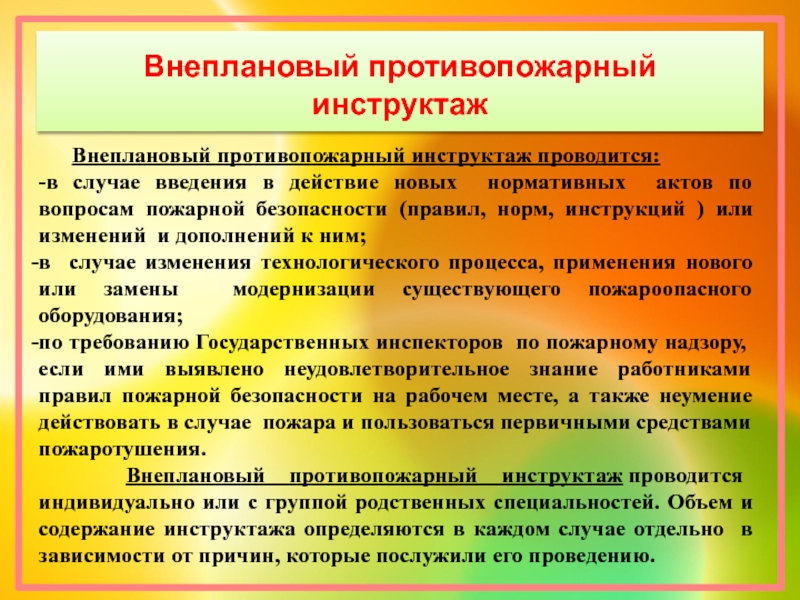 Внеплановый противопожарный инструктаж

Внеплановый противопожарный инструктаж проводится:
-в случае введения в действие новых нормативных актов по вопросам пожарной безопасности (правил, норм, инструкций ) или изменений и дополнений к ним;
-в случае изменения технологического процесса, применения нового или замены модернизации существующего пожароопасного оборудования;
-по требованию Государственных инспекторов по пожарному надзору, если ими выявлено неудовлетворительное знание работниками правил пожарной безопасности на рабочем месте, а также неумение действовать в случае пожара и пользоваться первичными средствами пожаротушения.

Внеплановый противопожарный инструктаж проводится индивидуально или с группой родственных специальностей. Объем и содержание инструктажа определяются в каждом случае отдельно в зависимости от причин, которые послужили его проведению.